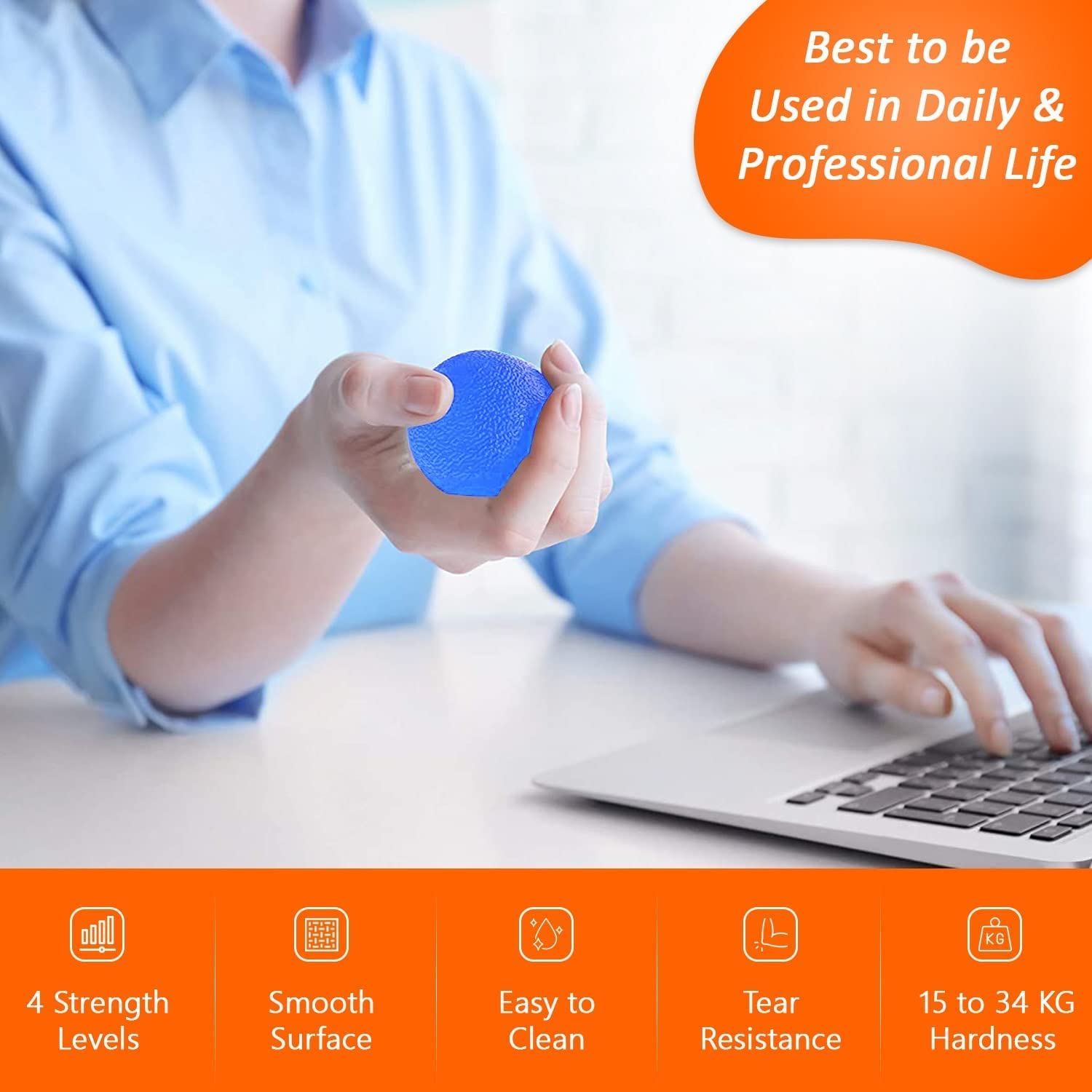 Best to be Used in Daily & Professional Life

4 Strength Levels

Smooth Surface

Easy to Clean

Tear Resistance

KG

15 to 34 KG Hardness